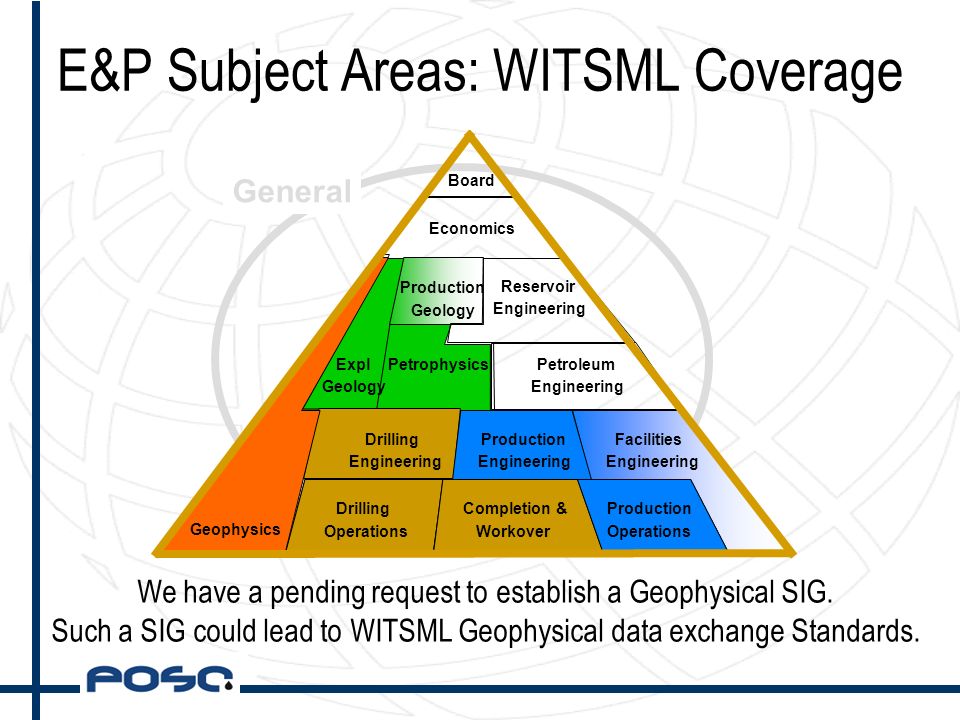 E&P Subject Areas: WITSML Coverage

General

Board

Economics

Production Geology

Reservoir Engineering

Expl Geology

Petrophysics

Petroleum Engineering

Drilling Engineering

Production Engineering

Facilities Engineering

Geophysics

Drilling Operations

Completion & Workover

Production Operations

We have a pending request to establish a Geophysical SIG.
Such a SIG could lead to WITSML Geophysical data exchange Standards.

POSC